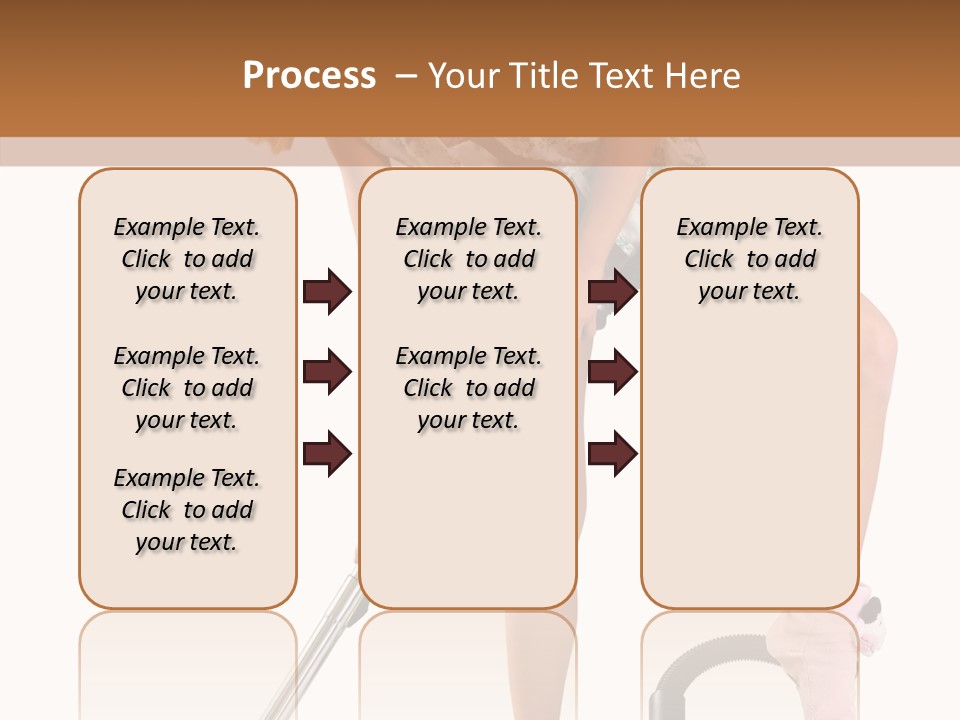 Process – Your Title Text Here

Example Text. Click to add your text.

Example Text. Click to add your text.

Example Text. Click to add your text.

Example Text. Click to add your text.

Example Text. Click to add your text.

Example Text. Click to add your text.